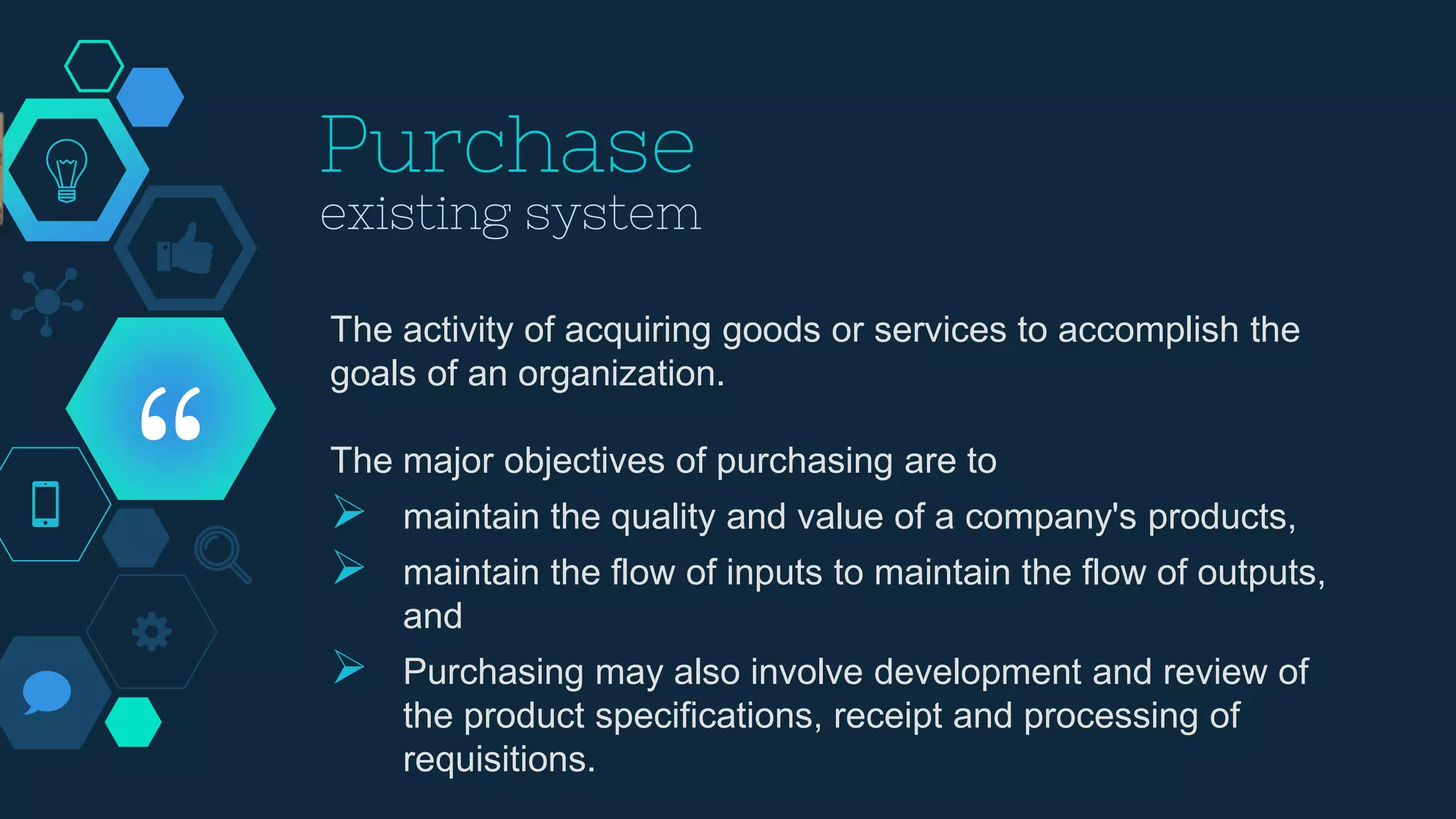 Purchase
existing system

“

The activity of acquiring goods or services to accomplish the goals of an organization.

The major objectives of purchasing are to

➢ maintain the quality and value of a company's products,

➢ maintain the flow of inputs to maintain the flow of outputs, and

➢ Purchasing may also involve development and review of the product specifications, receipt and processing of requisitions.